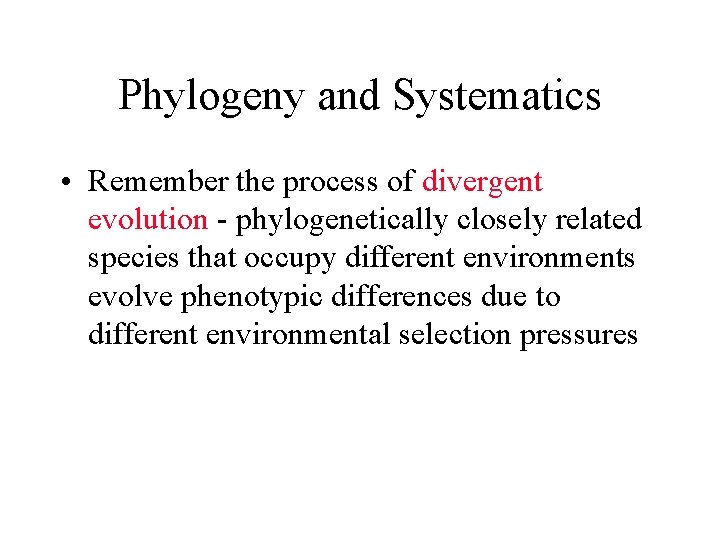 Phylogeny and Systematics

• Remember the process of divergent evolution - phylogenetically closely related species that occupy different environments evolve phenotypic differences due to different environmental selection pressures